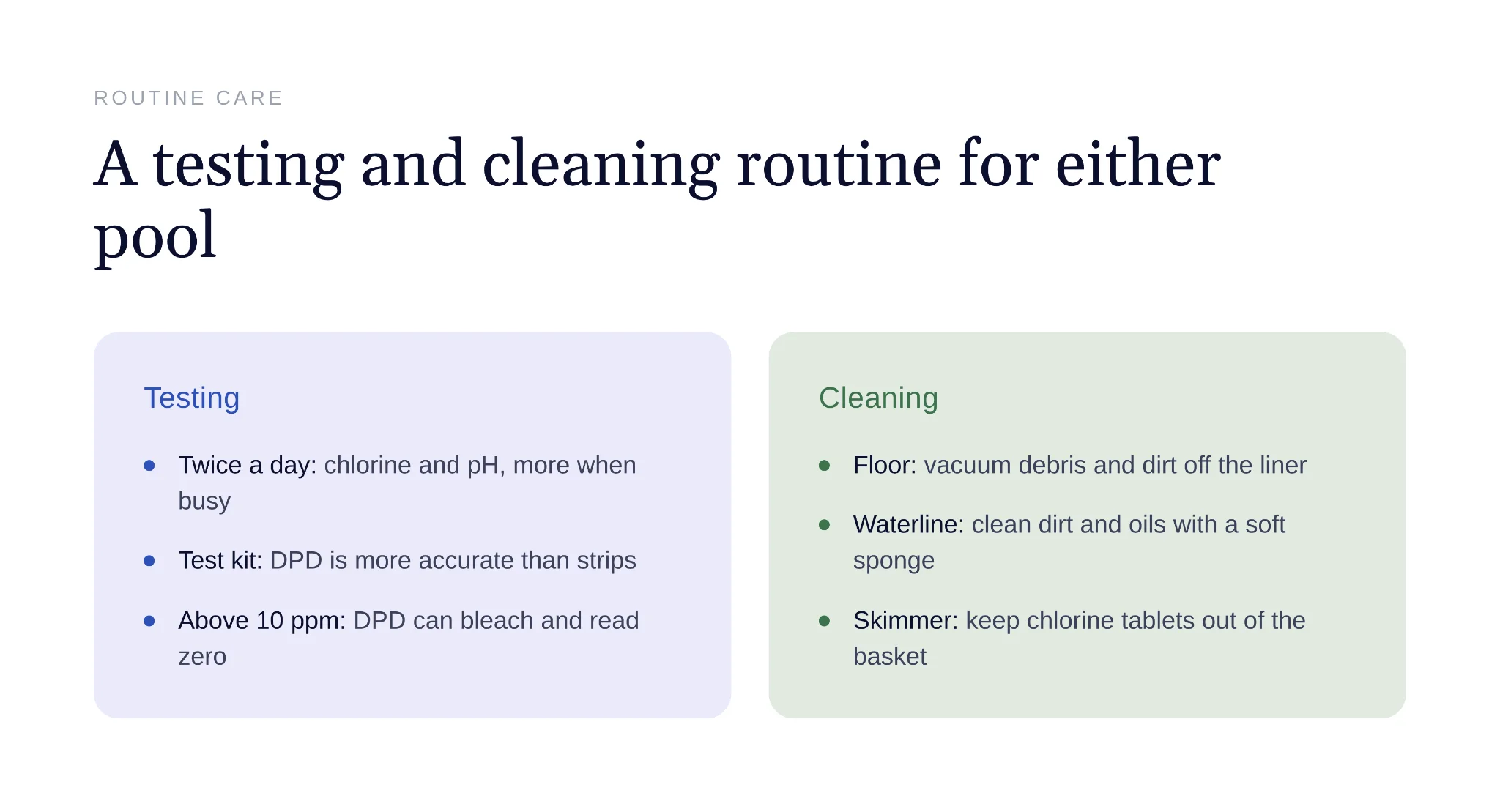 ROUTINE CARE

A testing and cleaning routine for either pool

Testing

- Twice a day: chlorine and pH, more when busy
- Test kit: DPD is more accurate than strips
- Above 10 ppm: DPD can bleach and read zero

Cleaning

- Floor: vacuum debris and dirt off the liner
- Waterline: clean dirt and oils with a soft sponge
- Skimmer: keep chlorine tablets out of the basket